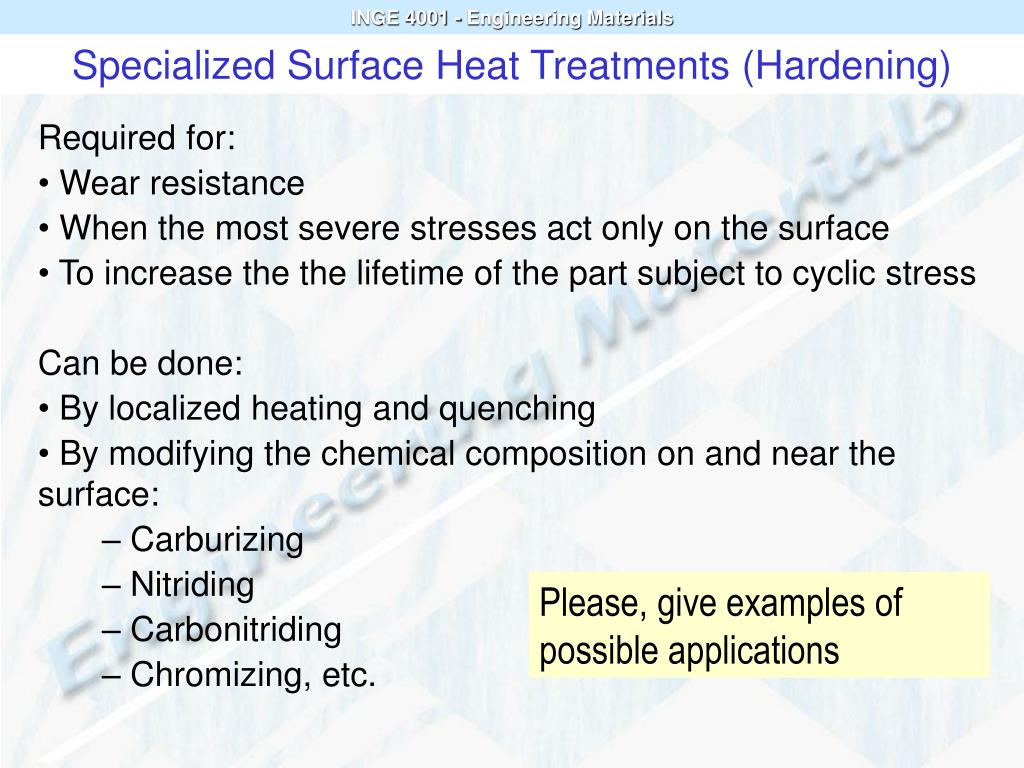 INGE 4001 - Engineering Materials

Specialized Surface Heat Treatments (Hardening)

Required for:
• Wear resistance
• When the most severe stresses act only on the surface
• To increase the the lifetime of the part subject to cyclic stress

Can be done:
• By localized heating and quenching
• By modifying the chemical composition on and near the surface:
– Carburizing
– Nitriding
– Carbonitriding
– Chromizing, etc.

Please, give examples of possible applications

Engineering Materials